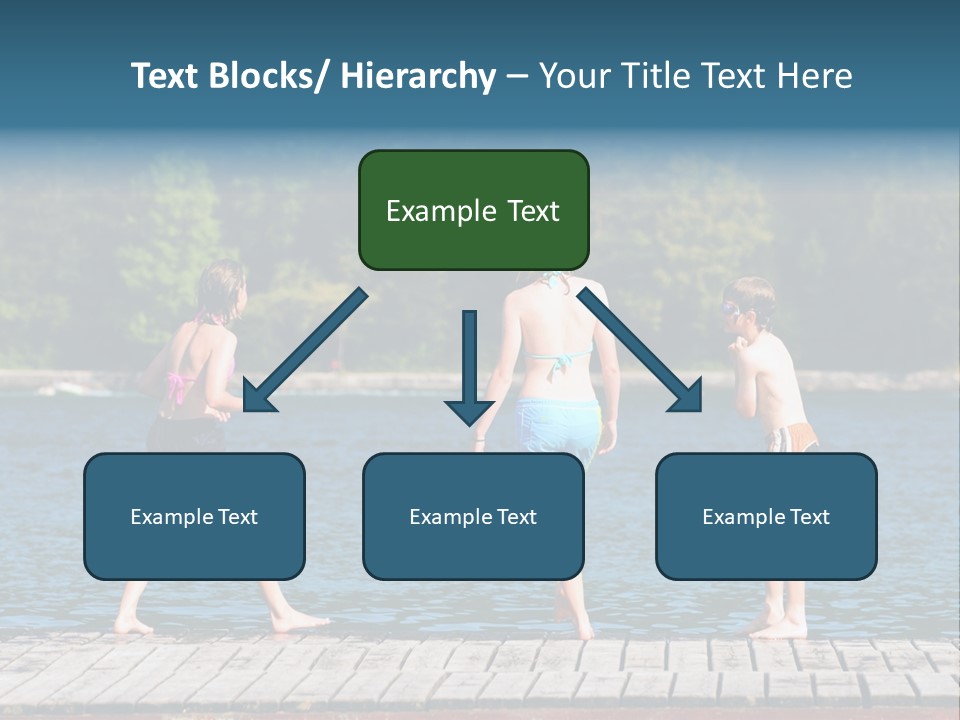 Text Blocks/ Hierarchy – Your Title Text Here

Example Text

Example Text

Example Text

Example Text